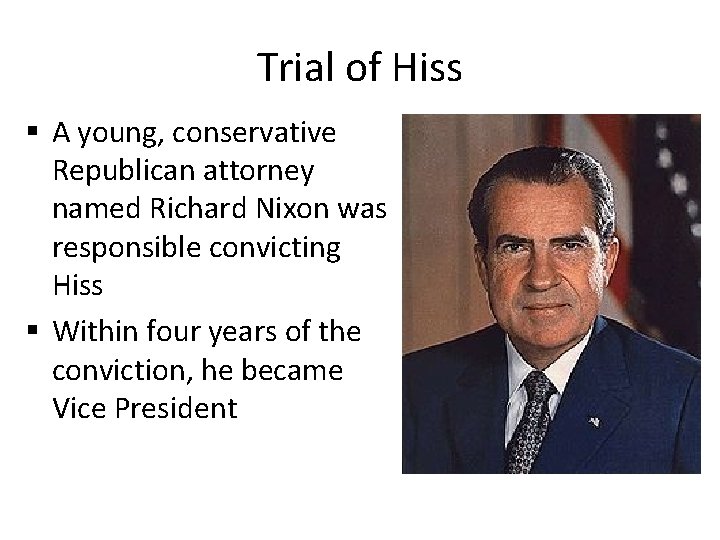 Trial of Hiss

▪ A young, conservative Republican attorney named Richard Nixon was responsible convicting Hiss

▪ Within four years of the conviction, he became Vice President